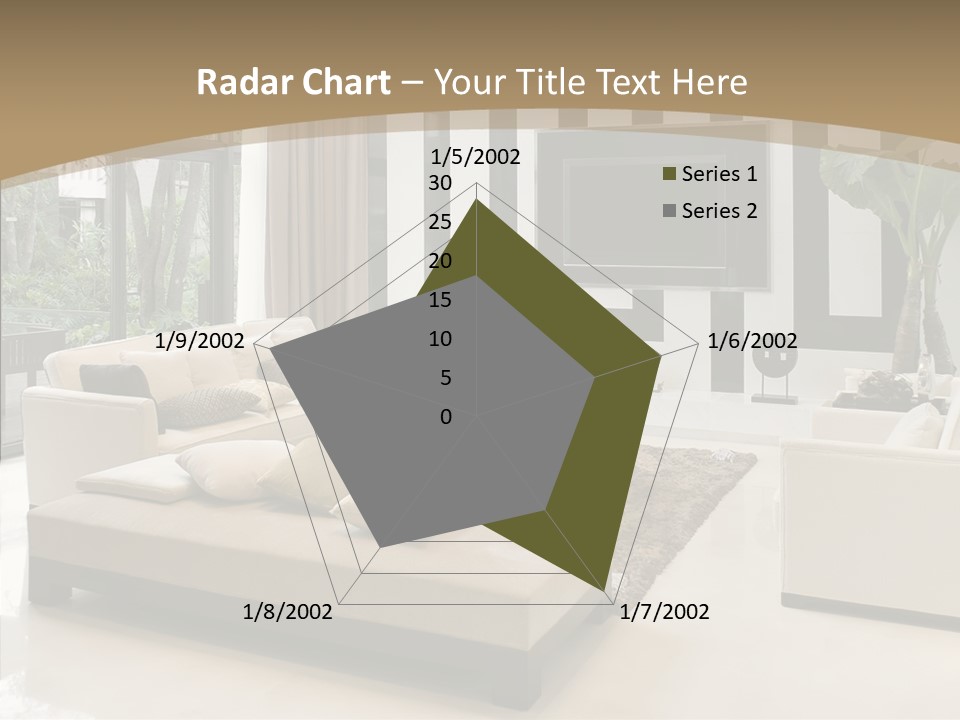 Radar Chart – Your Title Text Here

1/5/2002
1/6/2002
1/7/2002
1/8/2002
1/9/2002

30
25
20
15
10
5
0

Series 1
Series 2